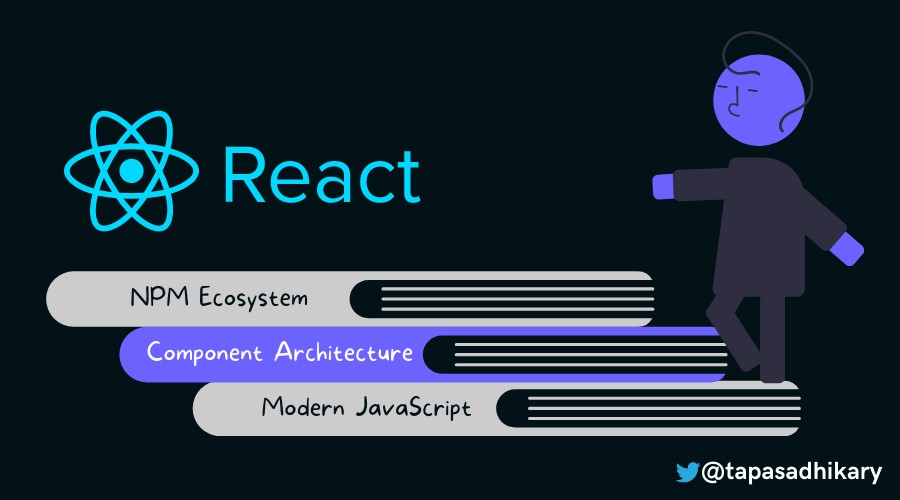 React

NPM Ecosystem

Component Architecture

Modern JavaScript

@tapasadhikary